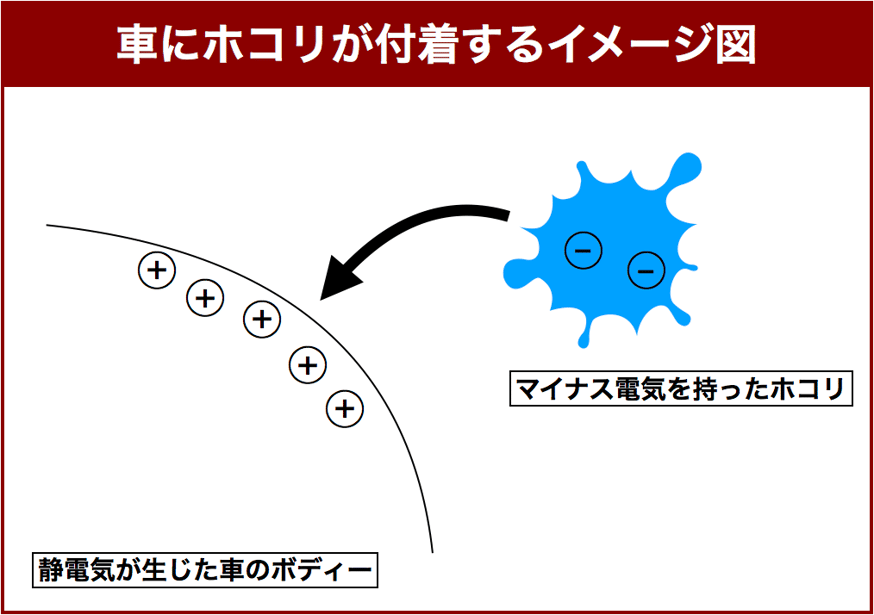 車にホコリが付着するイメージ図

+
+
+
+
+

−
−

マイナス電気を持ったホコリ

静電気が生じた車のボディー